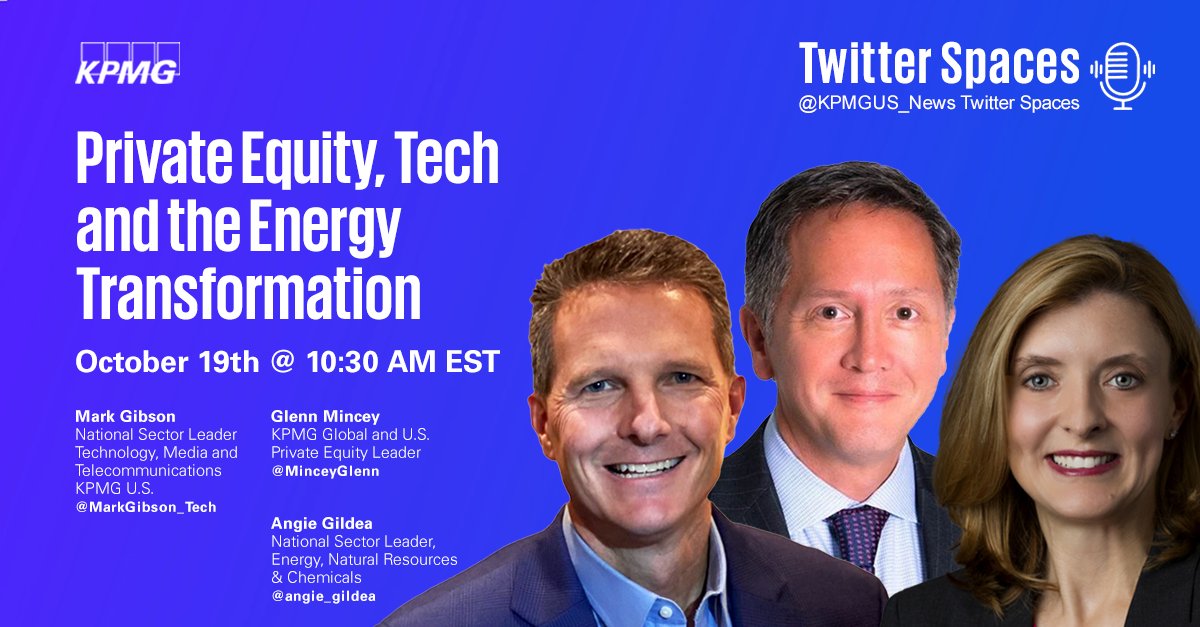 KPMG

Twitter Spaces
@KPMGUS_News Twitter Spaces

Private Equity, Tech and the Energy Transformation

October 19th @ 10:30 AM EST

Mark Gibson
National Sector Leader
Technology, Media and Telecommunications
KPMG U.S.
@MarkGibson_Tech

Glenn Mincey
KPMG Global and U.S.
Private Equity Leader
@MinceyGlenn

Angie Gildea
National Sector Leader,
Energy, Natural Resources & Chemicals
@angie_gildea